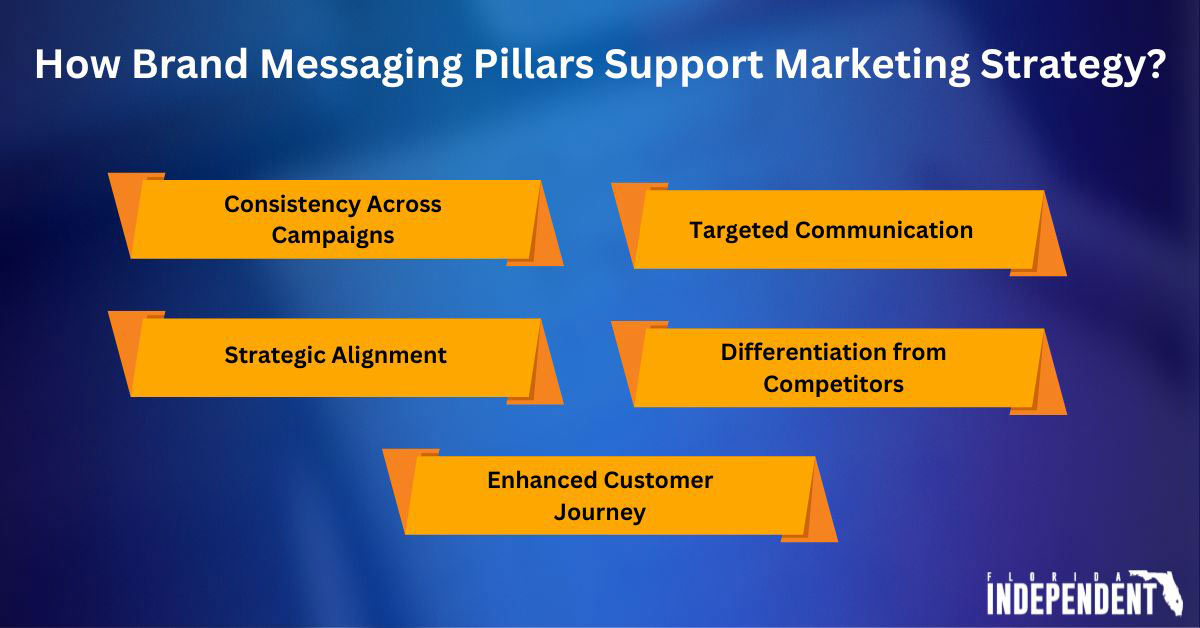 How Brand Messaging Pillars Support Marketing Strategy?

Consistency Across Campaigns

Targeted Communication

Strategic Alignment

Differentiation from Competitors

Enhanced Customer Journey

FLORIDA INDEPENDENT